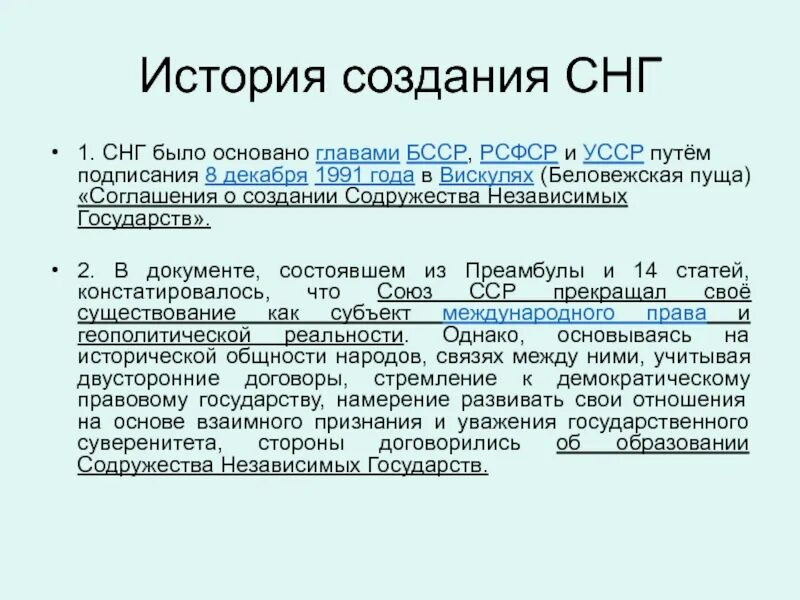 История создания СНГ

• 1. СНГ было основано главами БССР, РСФСР и УССР путём подписания 8 декабря 1991 года в Вискулях (Беловежская пуща) «Соглашения о создании Содружества Независимых Государств».

• 2. В документе, состоявшем из Преамбулы и 14 статей, констатировалось, что Союз ССР прекращал своё существование как субъект международного права и геополитической реальности. Однако, основываясь на исторической общности народов, связях между ними, учитывая двусторонние договоры, стремление к демократическому правовому государству, намерение развивать свои отношения на основе взаимного признания и уважения государственного суверенитета, стороны договорились об образовании Содружества Независимых Государств.